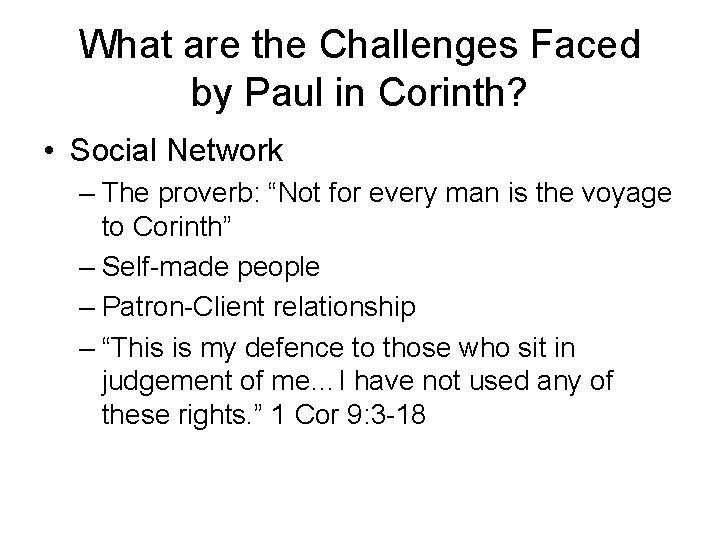 What are the Challenges Faced by Paul in Corinth?

• Social Network
– The proverb: "Not for every man is the voyage to Corinth"
– Self-made people
– Patron-Client relationship
– "This is my defence to those who sit in judgement of me…I have not used any of these rights." 1 Cor 9:3-18